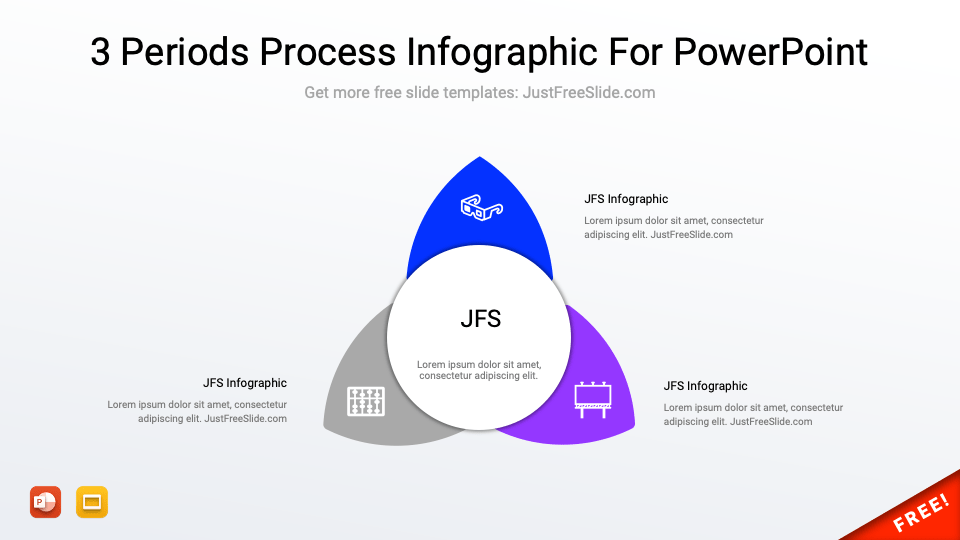 3 Periods Process Infographic For PowerPoint

Get more free slide templates: JustFreeSlide.com

JFS Infographic

Lorem ipsum dolor sit amet, consectetur adipiscing elit. JustFreeSlide.com

JFS

Lorem ipsum dolor sit amet, consectetur adipiscing elit.

JFS Infographic

Lorem ipsum dolor sit amet, consectetur adipiscing elit. JustFreeSlide.com

JFS Infographic

Lorem ipsum dolor sit amet, consectetur adipiscing elit. JustFreeSlide.com

P

FREE!